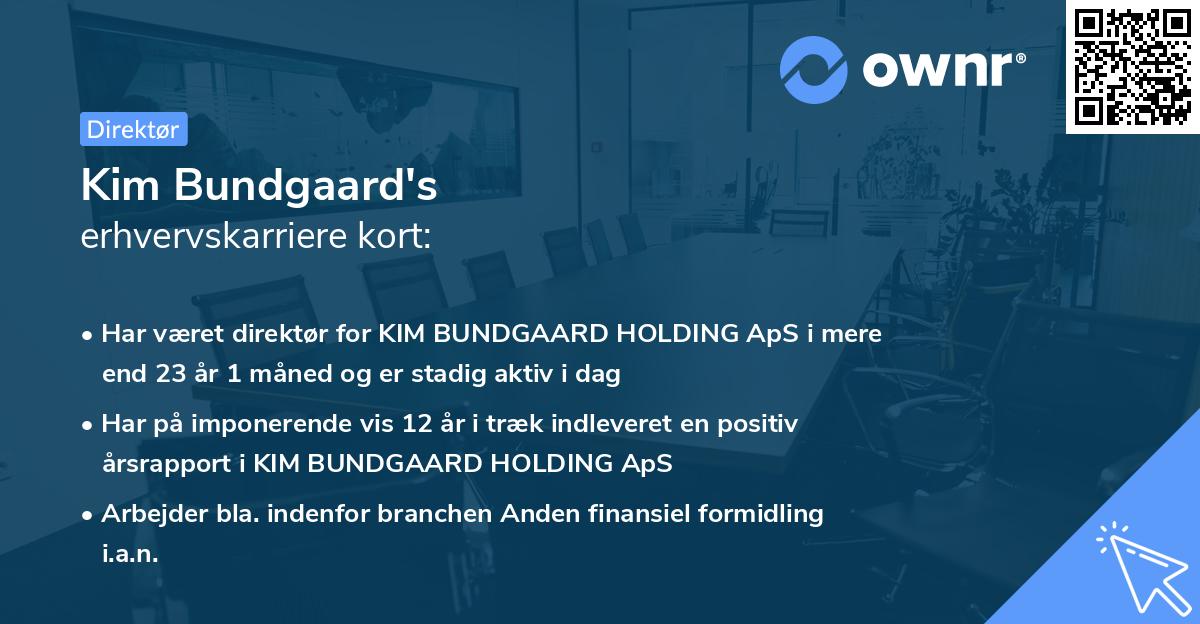 ownr®

Direktør

Kim Bundgaard's
erhvervskarriere kort:

• Har været direktør for KIM BUNDGAARD HOLDING ApS i mere end 23 år 1 måned og er stadig aktiv i dag

• Har på imponerende vis 12 år i træk indleveret en positiv årsrapport i KIM BUNDGAARD HOLDING ApS

• Arbejder bla. indenfor branchen Anden finansiel formidling i.a.n.